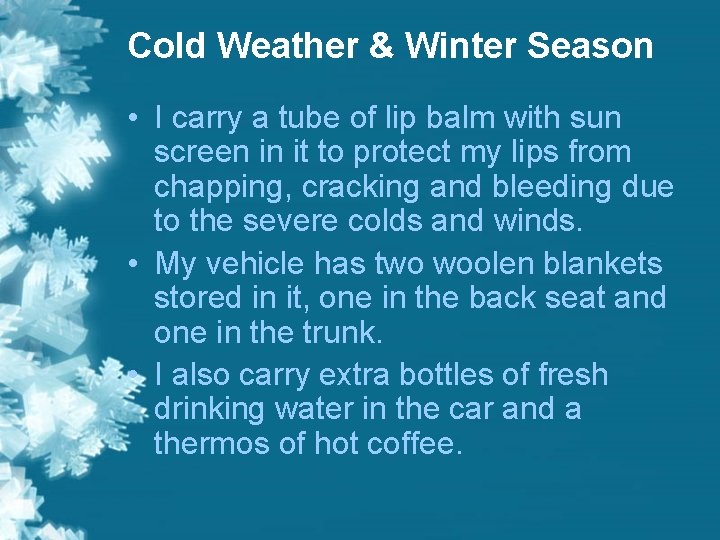 Cold Weather & Winter Season

• I carry a tube of lip balm with sun screen in it to protect my lips from chapping, cracking and bleeding due to the severe colds and winds.

• My vehicle has two woolen blankets stored in it, one in the back seat and one in the trunk.

• I also carry extra bottles of fresh drinking water in the car and a thermos of hot coffee.